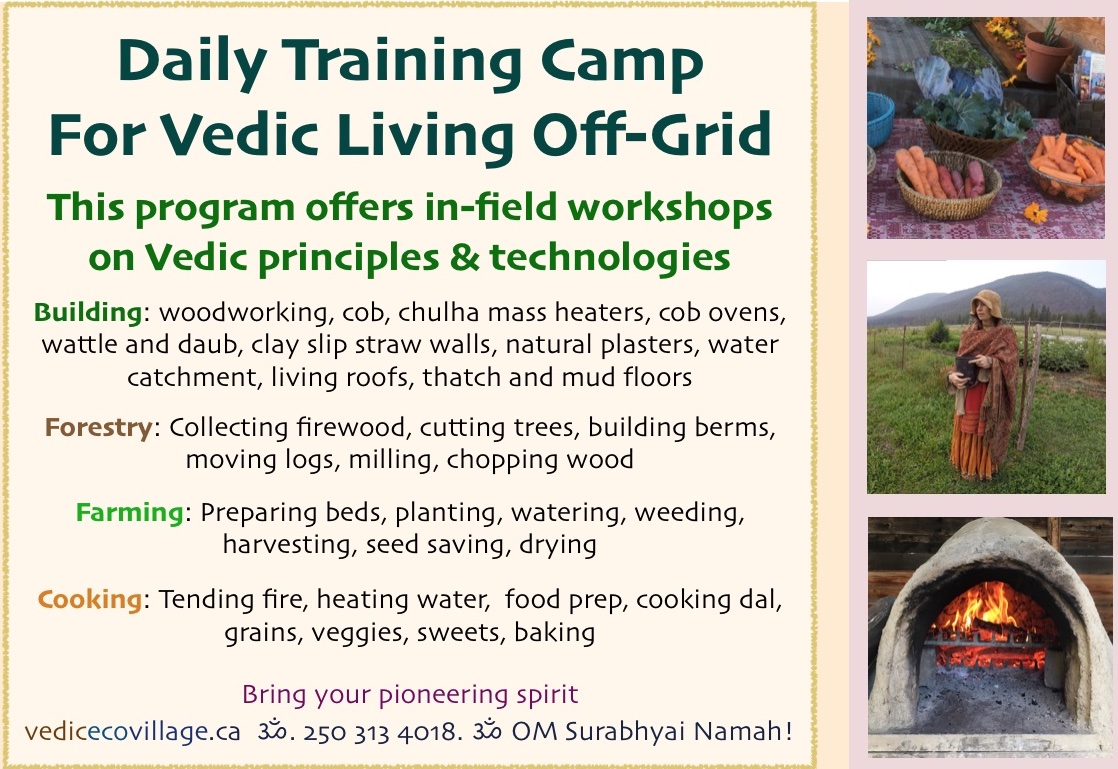 Daily Training Camp
For Vedic Living Off-Grid

This program offers in-field workshops on Vedic principles & technologies

Building: woodworking, cob, chulha mass heaters, cob ovens, wattle and daub, clay slip straw walls, natural plasters, water catchment, living roofs, thatch and mud floors

Forestry: Collecting firewood, cutting trees, building berms, moving logs, milling, chopping wood

Farming: Preparing beds, planting, watering, weeding, harvesting, seed saving, drying

Cooking: Tending fire, heating water, food prep, cooking dal, grains, veggies, sweets, baking

Bring your pioneering spirit
vedicecovillage.ca ॐ. 250 313 4018. ॐ OM Surabhyai Namah!